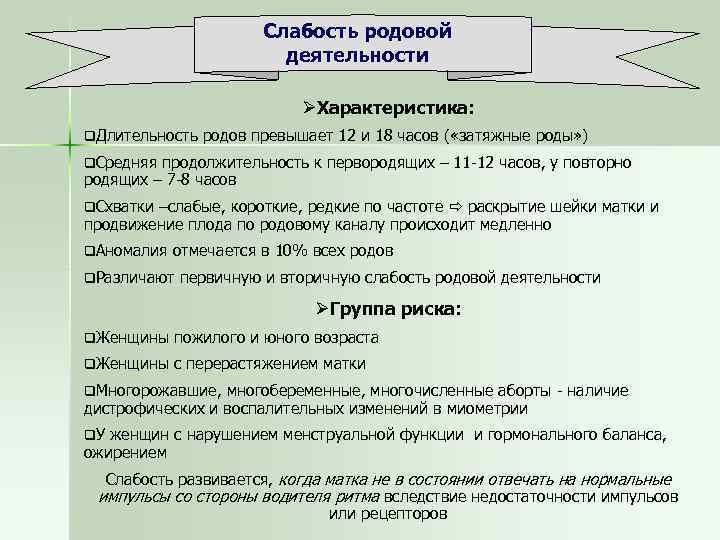 Слабость родовой деятельности

➢Характеристика:

❑Длительность родов превышает 12 и 18 часов («затяжные роды»)

❑Средняя продолжительность к первородящих – 11-12 часов, у повторно родящих – 7-8 часов

❑Схватки –слабые, короткие, редкие по частоте ⇨ раскрытие шейки матки и продвижение плода по родовому каналу происходит медленно

❑Аномалия отмечается в 10% всех родов

❑Различают первичную и вторичную слабость родовой деятельности

➢Группа риска:

❑Женщины пожилого и юного возраста

❑Женщины с перерастяжением матки

❑Многорожавшие, многобеременные, многочисленные аборты - наличие дистрофических и воспалительных изменений в миометрии

❑У женщин с нарушением менструальной функции и гормонального баланса, ожирением

Слабость развивается, когда матка не в состоянии отвечать на нормальные импульсы со стороны водителя ритма вследствие недостаточности импульсов или рецепторов